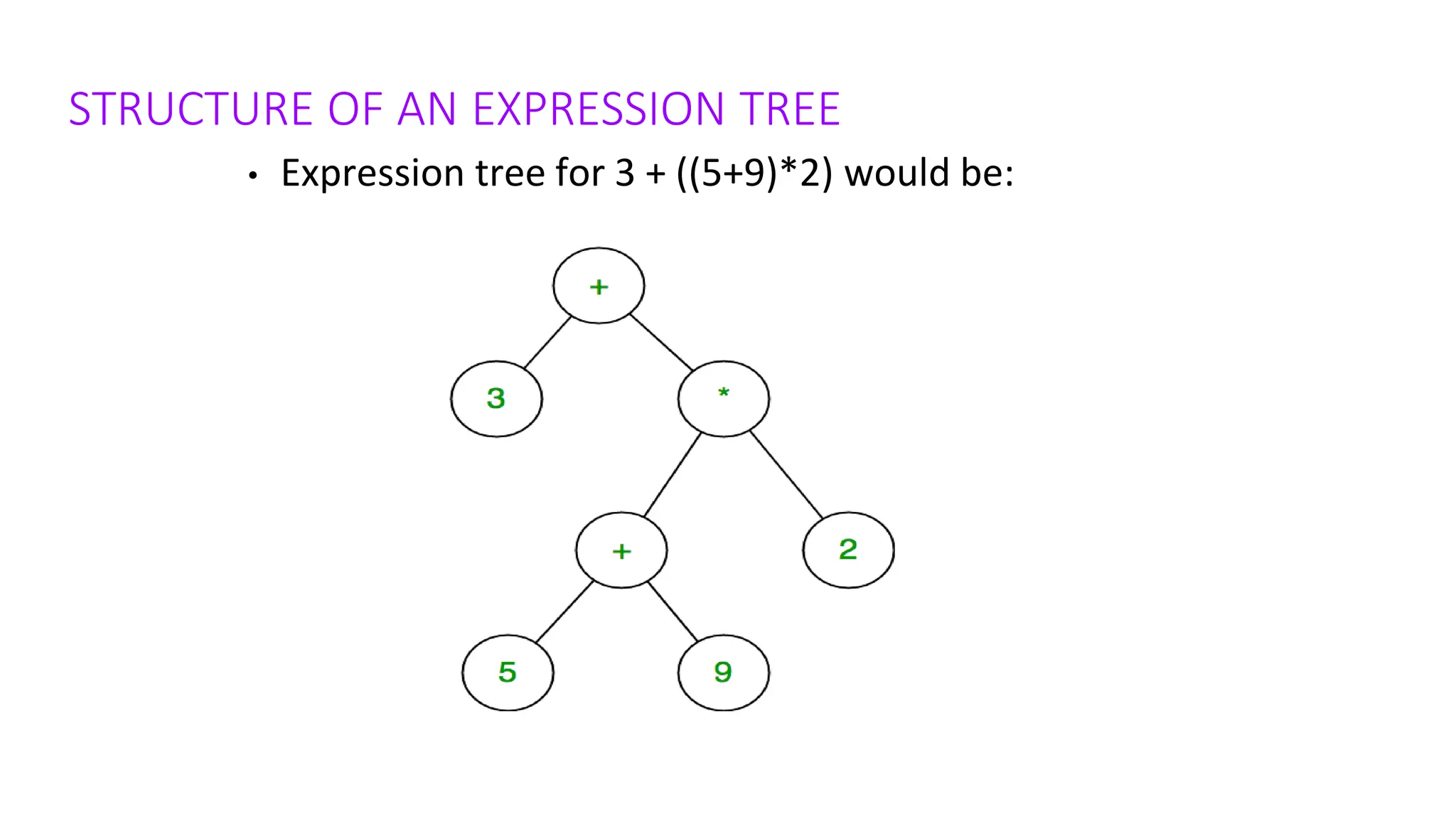 STRUCTURE OF AN EXPRESSION TREE

• Expression tree for 3 + ((5+9)*2) would be:

+

3

*

+

2

5

9